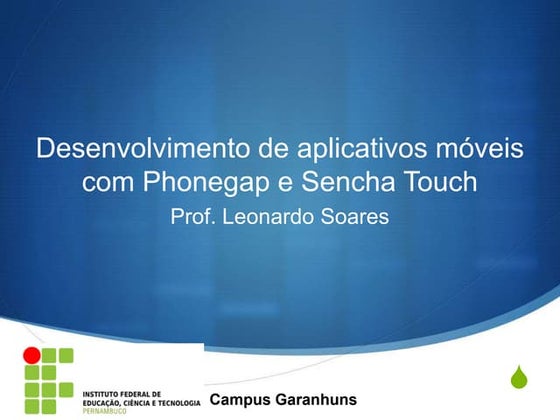 Desenvolvimento de aplicativos móveis com Phonegap e Sencha Touch

Prof. Leonardo Soares

INSTITUTO FEDERAL DE EDUCAÇÃO, CIÊNCIA E TECNOLOGIA PERNAMBUCO

Campus Garanhuns